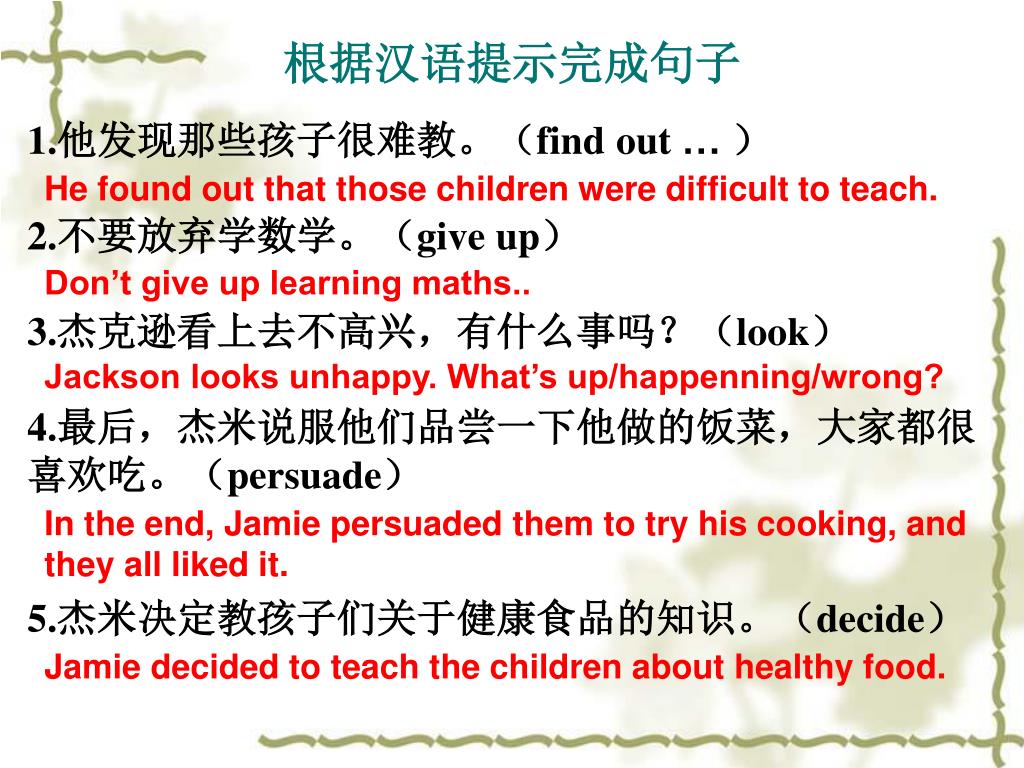 根据汉语提示完成句子

1.他发现那些孩子很难教。（find out … ）

He found out that those children were difficult to teach.

2.不要放弃学数学。（give up）

Don’t give up learning maths..

3.杰克逊看上去不高兴，有什么事吗？（look）

Jackson looks unhappy. What’s up/happenning/wrong?

4.最后，杰米说服他们品尝一下他做的饭菜，大家都很喜欢吃。（persuade）

In the end, Jamie persuaded them to try his cooking, and they all liked it.

5.杰米决定教孩子们关于健康食品的知识。（decide）

Jamie decided to teach the children about healthy food.